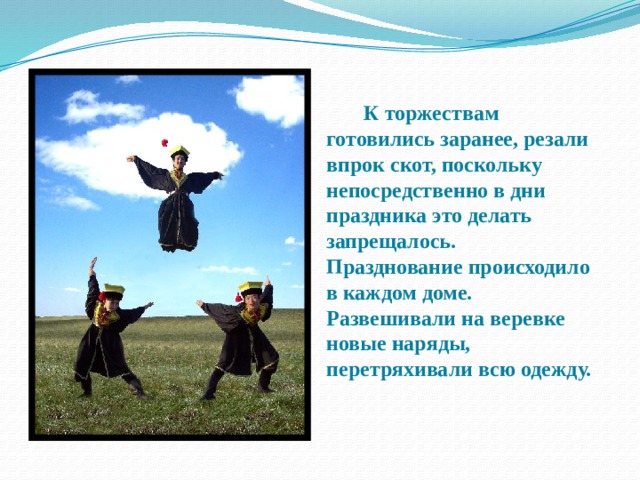 К торжествам готовились заранее, резали впрок скот, поскольку непосредственно в дни праздника это делать запрещалось. Празднование происходило в каждом доме. Развешивали на веревке новые наряды, перетряхивали всю одежду.